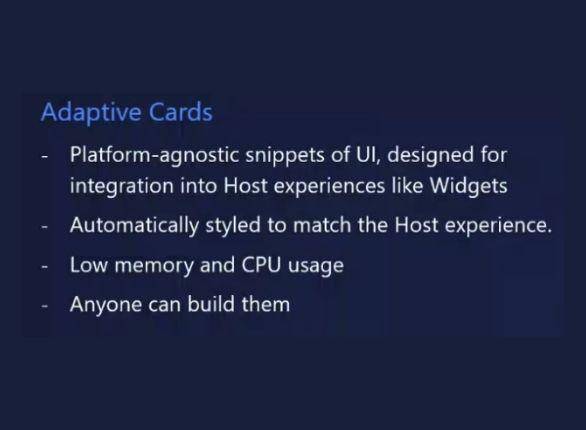 Adaptive Cards

- Platform-agnostic snippets of UI, designed for integration into Host experiences like Widgets
- Automatically styled to match the Host experience.
- Low memory and CPU usage
- Anyone can build them